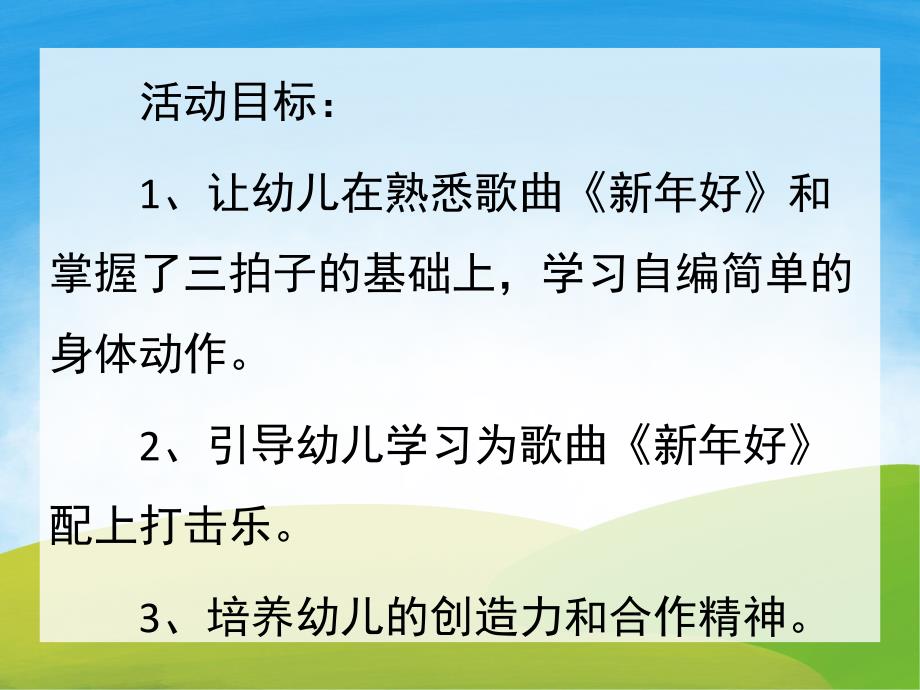 活动目标：

1、让幼儿在熟悉歌曲《新年好》和掌握了三拍子的基础上，学习自编简单的身体动作。

2、引导幼儿学习为歌曲《新年好》配上打击乐。

3、培养幼儿的创造力和合作精神。